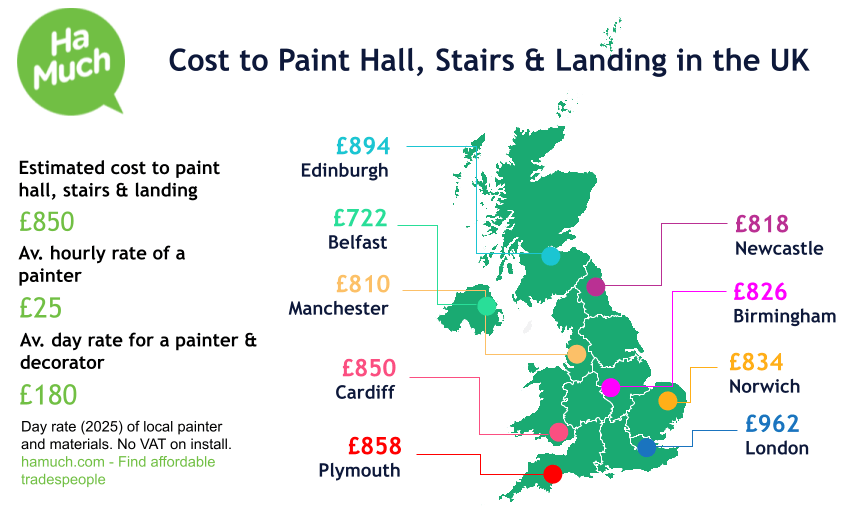 Ha Much

Cost to Paint Hall, Stairs & Landing in the UK

Estimated cost to paint hall, stairs & landing

£850

Av. hourly rate of a painter

£25

Av. day rate for a painter & decorator

£180

Day rate (2025) of local painter and materials. No VAT on install.
hamuch.com - Find affordable tradespeople

£894
Edinburgh

£722
Belfast

£810
Manchester

£850
Cardiff

£858
Plymouth

£818
Newcastle

£826
Birmingham

£834
Norwich

£962
London